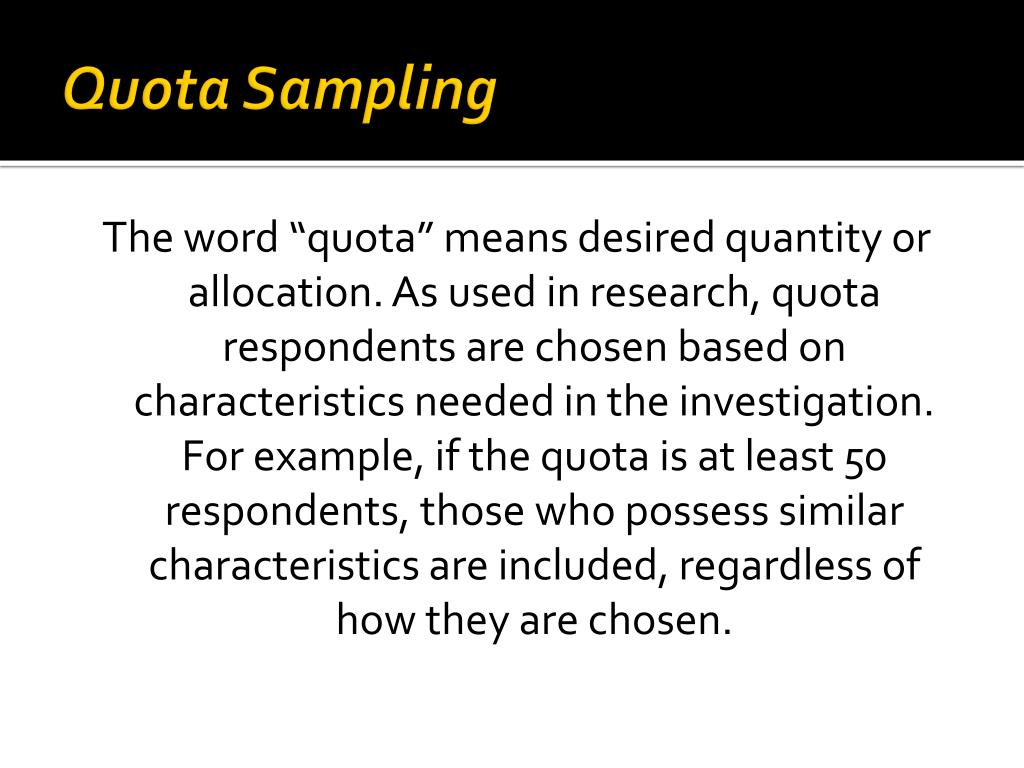 Quota Sampling

The word “quota” means desired quantity or allocation. As used in research, quota respondents are chosen based on characteristics needed in the investigation. For example, if the quota is at least 50 respondents, those who possess similar characteristics are included, regardless of how they are chosen.